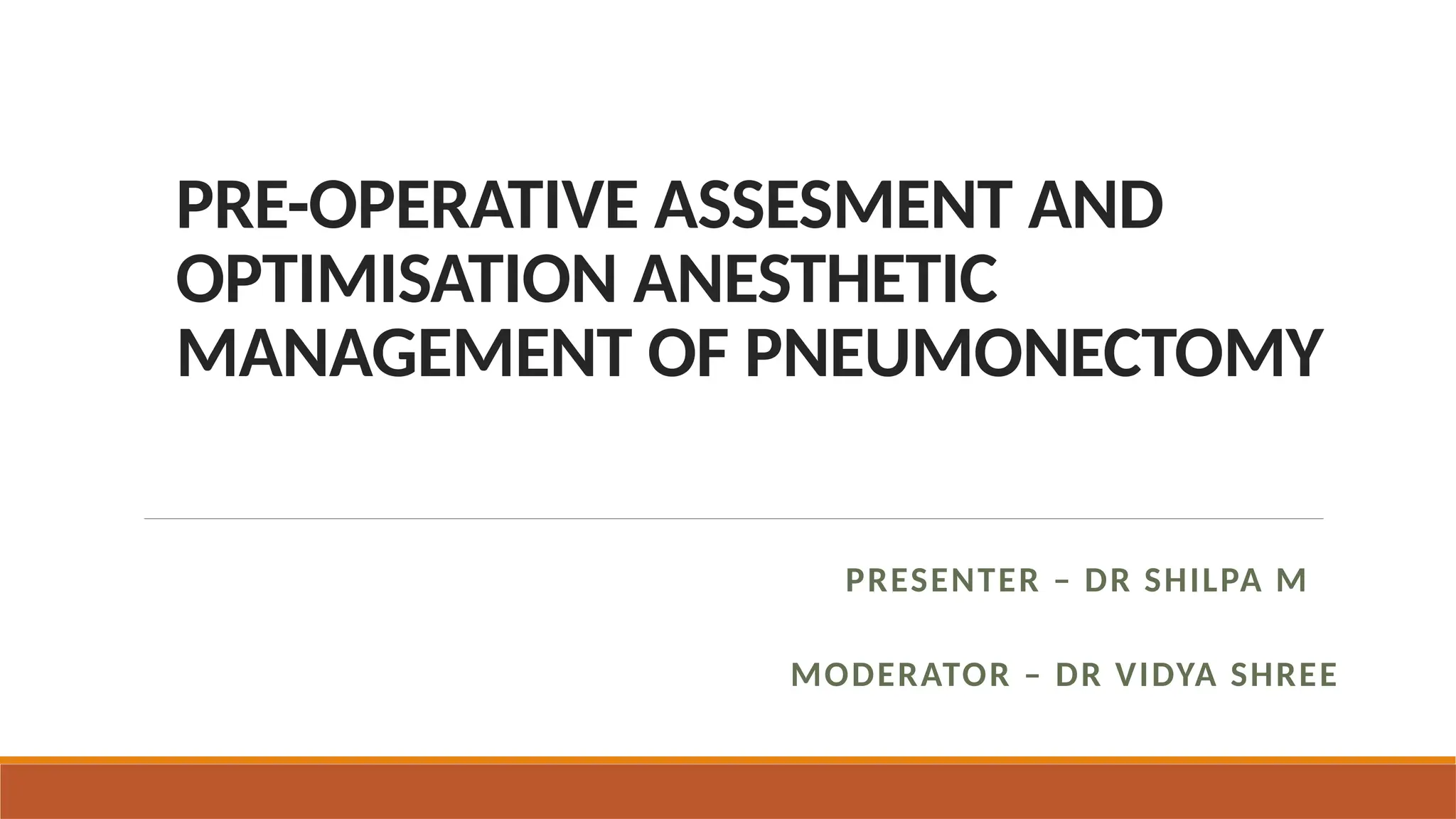 PRE-OPERATIVE ASSESMENT AND OPTIMISATION ANESTHETIC MANAGEMENT OF PNEUMONECTOMY

PRESENTER – DR SHILPA M

MODERATOR – DR VIDYA SHREE